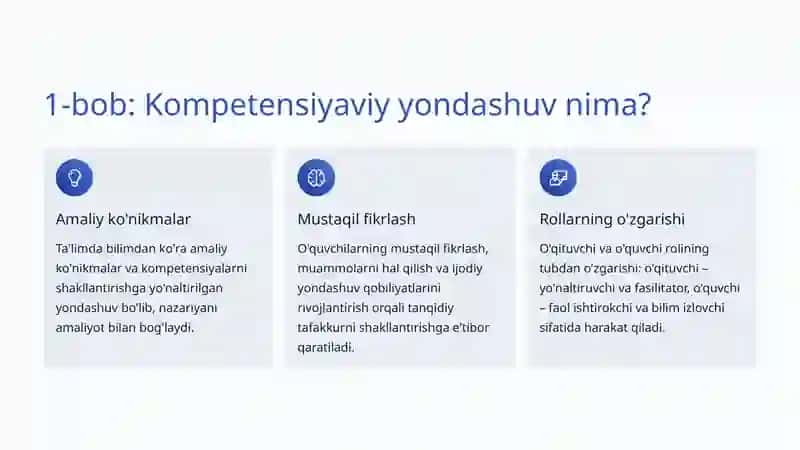 1-bob: Kompetensiyaviy yondashuv nima?

Amaliy ko'nikmalar

Ta'limda bilimdan ko'ra amaliy ko'nikmalar va kompetensiyalarni shakllantirishga yo'naltirilgan yondashuv bo'lib, nazariyani amaliyot bilan bog'laydi.

Mustaqil fikrlash

O'quvchilarning mustaqil fikrlash, muammolarni hal qilish va ijodiy yondashuv qobiliyatlarini rivojlantirish orqali tanqidiy tafakkurni shakllantirishga e'tibor qaratiladi.

Rollarning o'zgarishi

O'qituvchi va o'quvchi rolining tubdan o'zgarishi: o'qituvchi – yo'naltiruvchi va fasilitator, o'quvchi – faol ishtirokchi va bilim izlovchi sifatida harakat qiladi.